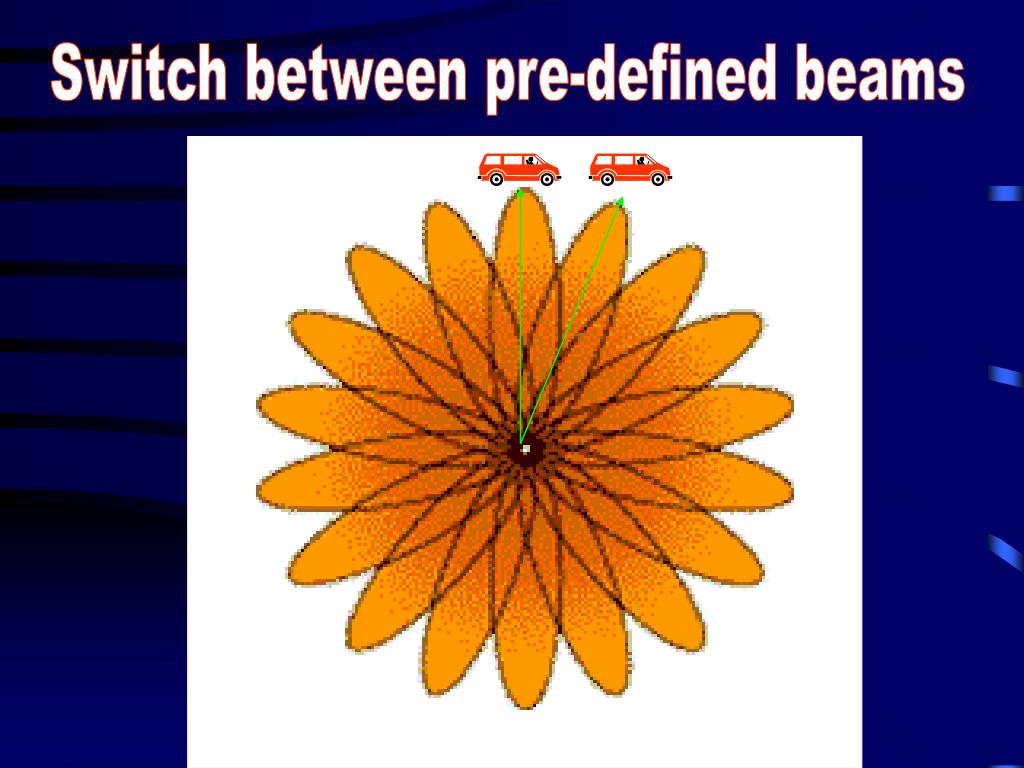 Switch between pre-defined beams